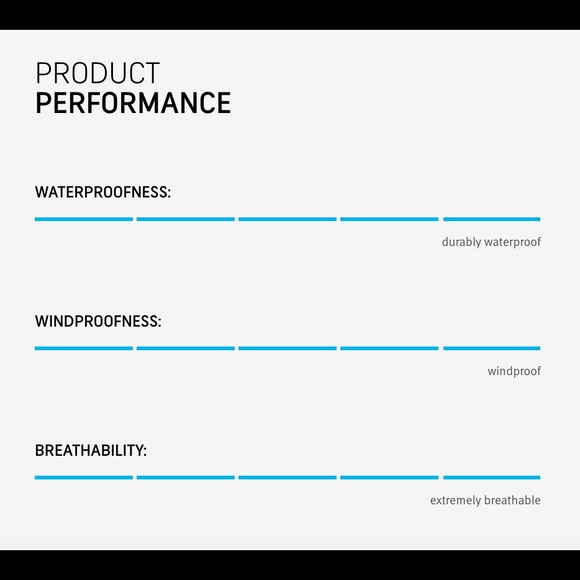 PRODUCT
PERFORMANCE

WATERPROOFNESS:

durably waterproof

WINDPROOFNESS:

windproof

BREATHABILITY:

extremely breathable